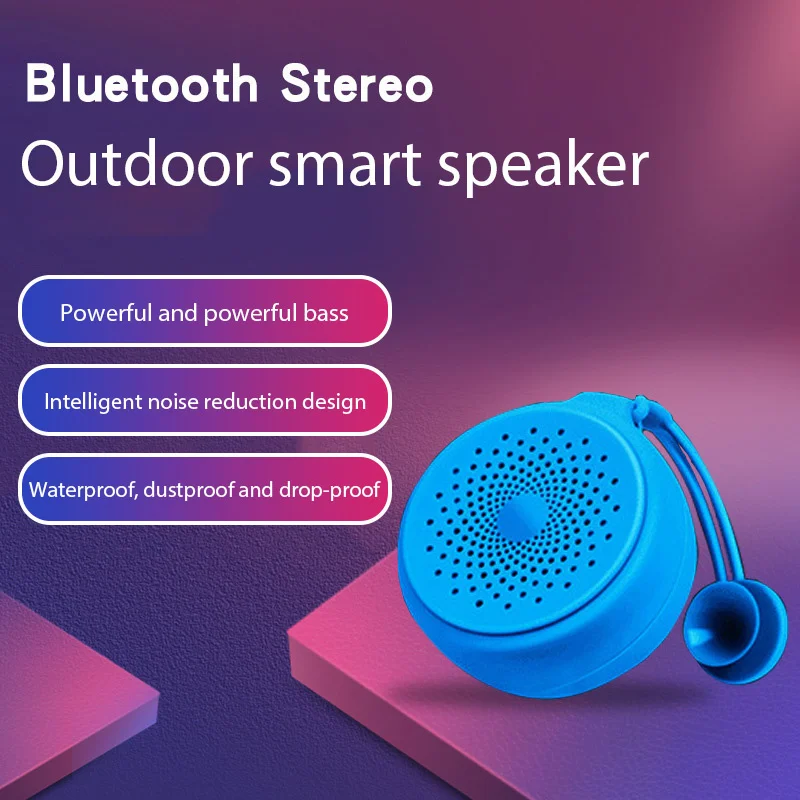 Bluetooth Stereo
Outdoor smart speaker

Powerful and powerful bass

Intelligent noise reduction design

Waterproof, dustproof and drop-proof